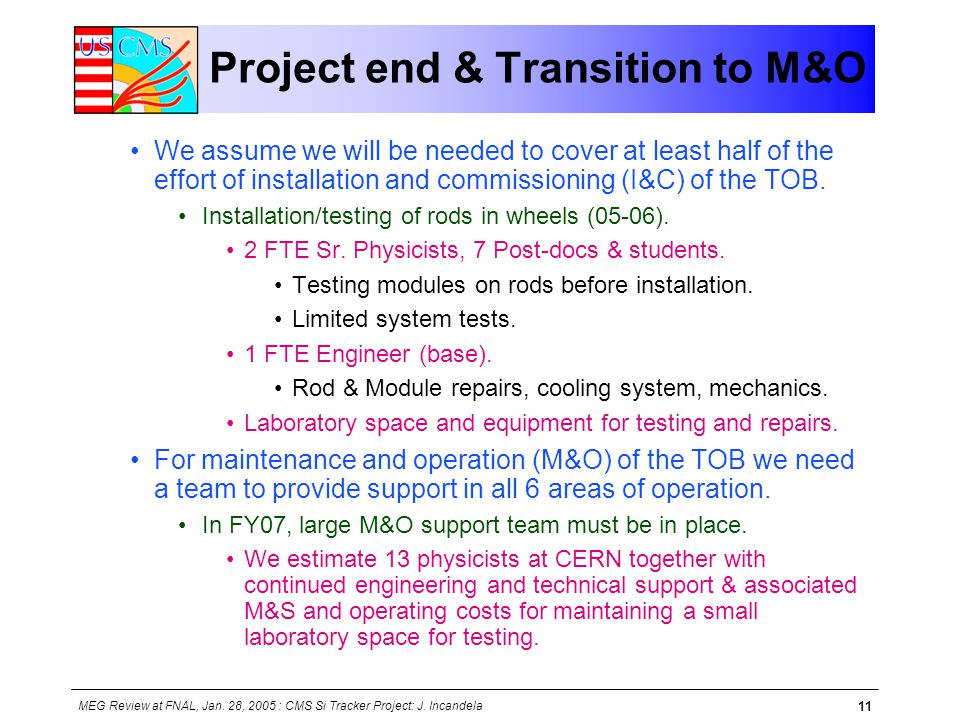 US CMS

Project end & Transition to M&O

• We assume we will be needed to cover at least half of the effort of installation and commissioning (I&C) of the TOB.

• Installation/testing of rods in wheels (05-06).

• 2 FTE Sr. Physicists, 7 Post-docs & students.

• Testing modules on rods before installation.

• Limited system tests.

• 1 FTE Engineer (base).

• Rod & Module repairs, cooling system, mechanics.

• Laboratory space and equipment for testing and repairs.

• For maintenance and operation (M&O) of the TOB we need a team to provide support in all 6 areas of operation.

• In FY07, large M&O support team must be in place.

• We estimate 13 physicists at CERN together with continued engineering and technical support & associated M&S and operating costs for maintaining a small laboratory space for testing.

MEG Review at FNAL, Jan. 28, 2005 : CMS Si Tracker Project: J. Incandela

11